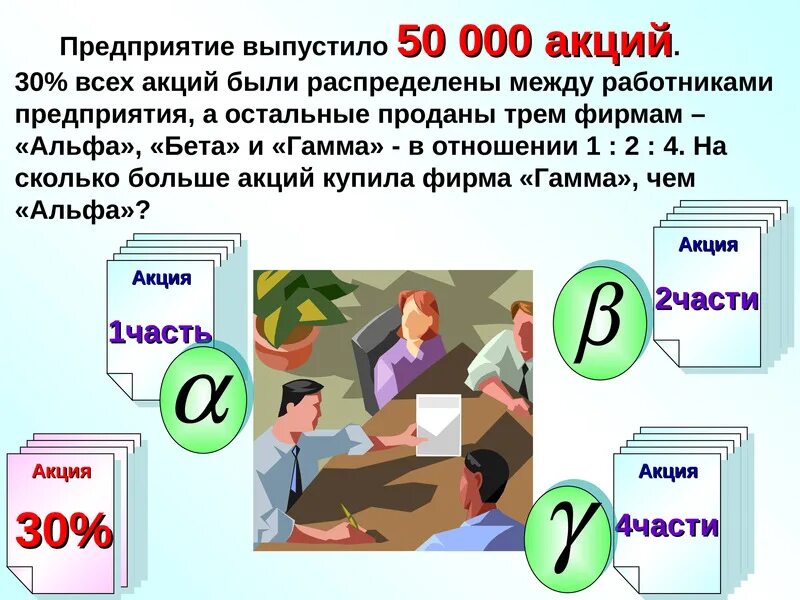 Предприятие выпустило 50 000 акций.
30% всех акций были распределены между работниками предприятия, а остальные проданы трем фирмам – «Альфа», «Бета» и «Гамма» - в отношении 1 : 2 : 4. На сколько больше акций купила фирма «Гамма», чем «Альфа»?

Акция
1часть
$\alpha$

Акция
2части
$\beta$

Акция
30%

Акция
4части
$\gamma$